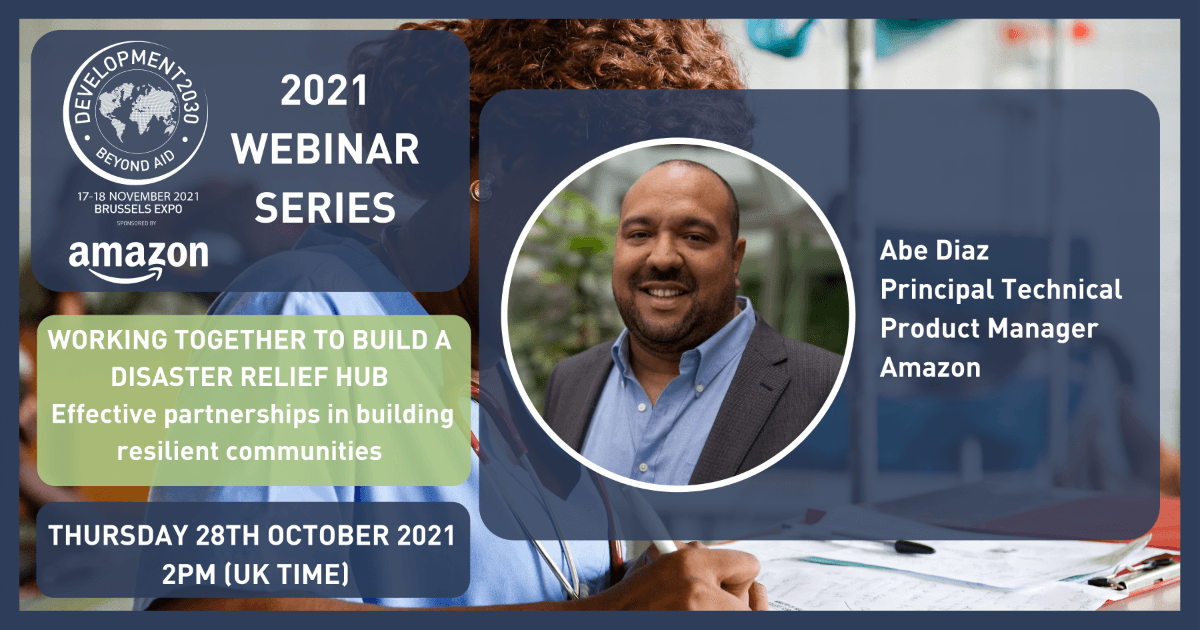 DEVELOPMENT2030
BEYOND AID
17-18 NOVEMBER 2021
BRUSSELS EXPO
SPONSORED BY
amazon

2021 WEBINAR SERIES

WORKING TOGETHER TO BUILD A DISASTER RELIEF HUB
Effective partnerships in building resilient communities

THURSDAY 28TH OCTOBER 2021
2PM (UK TIME)

Abe Diaz
Principal Technical Product Manager
Amazon